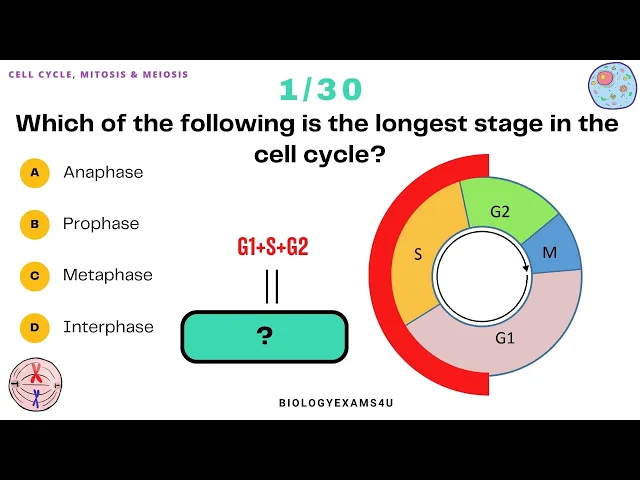 CELL CYCLE, MITOSIS & MEIOSIS

1/30

Which of the following is the longest stage in the cell cycle?

A Anaphase

B Prophase

C Metaphase

D Interphase

G1+S+G2

||

?

G2

S

M

G1

BIOLOGYEXAMS4U